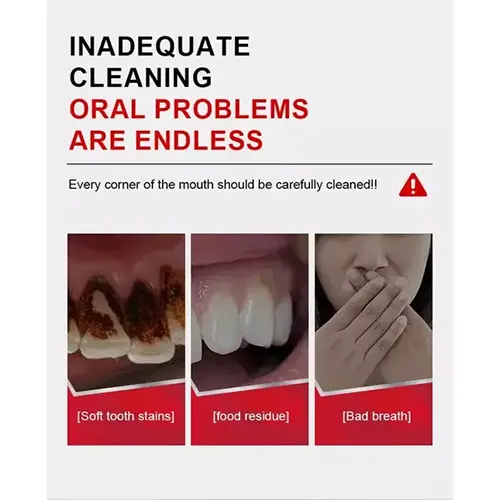 INADEQUATE CLEANING
ORAL PROBLEMS ARE ENDLESS

Every corner of the mouth should be carefully cleaned!!

[Soft tooth stains]

[food residue]

[Bad breath]